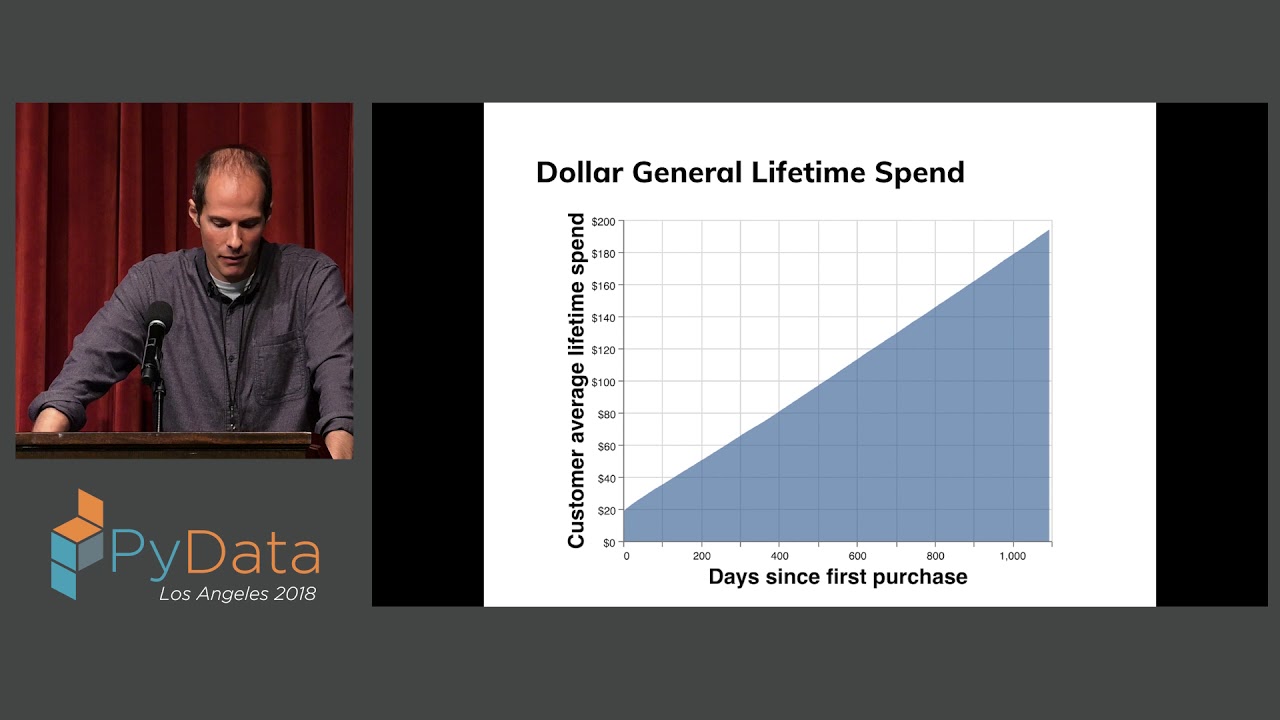 PyData
Los Angeles 2018

Dollar General Lifetime Spend

Customer average lifetime spend

$200
$180
$160
$140
$120
$100
$80
$60
$40
$20
$0

0
200
400
600
800
1,000

Days since first purchase